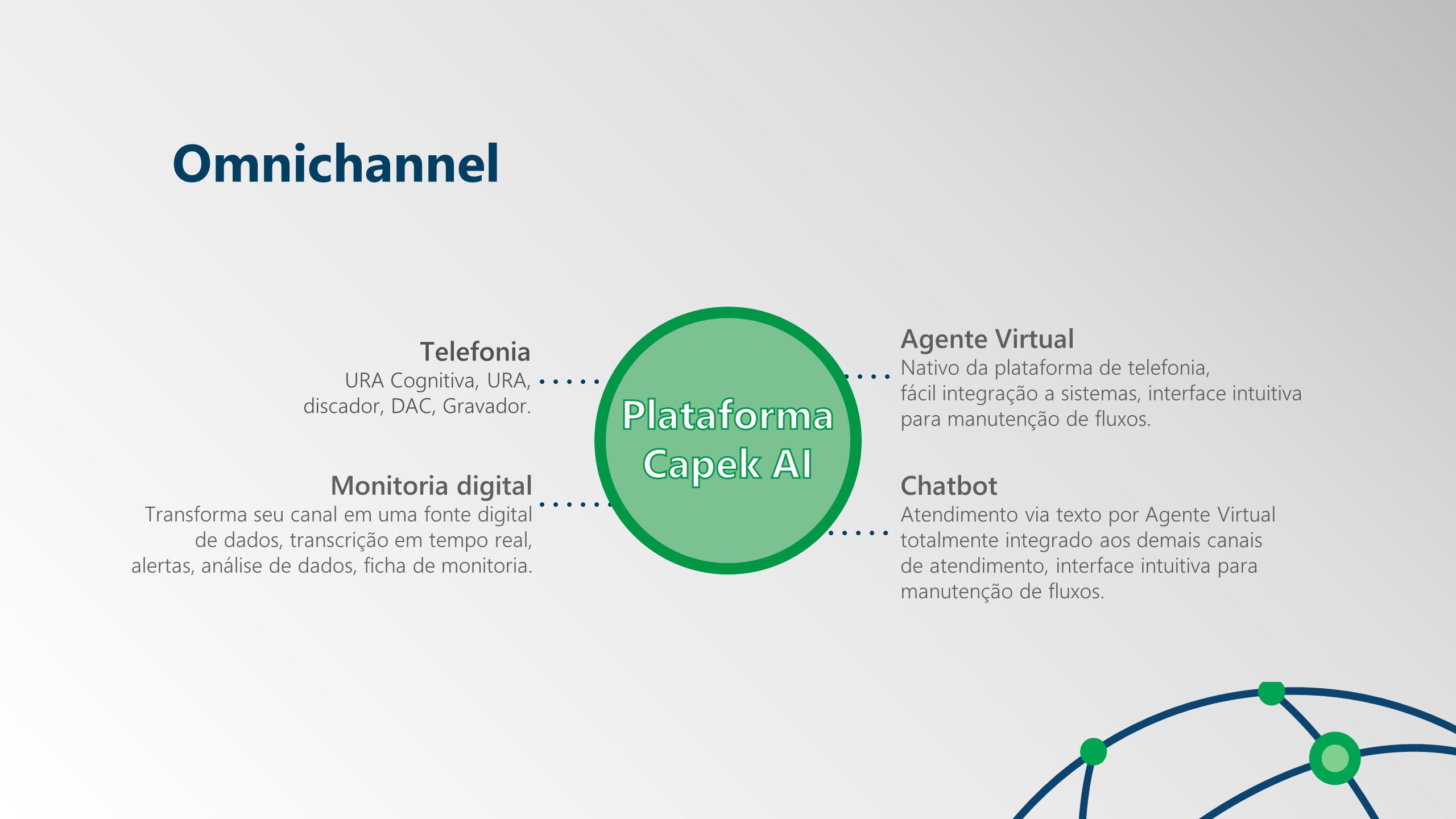 Omnichannel

Telefonia
URA Cognitiva, URA, discador, DAC, Gravador.

Monitoria digital
Transforma seu canal em uma fonte digital de dados, transcrição em tempo real, alertas, análise de dados, ficha de monitoria.

Plataforma Capek AI

Agente Virtual
Nativo da plataforma de telefonia, fácil integração a sistemas, interface intuitiva para manutenção de fluxos.

Chatbot
Atendimento via texto por Agente Virtual totalmente integrado aos demais canais de atendimento, interface intuitiva para manutenção de fluxos.